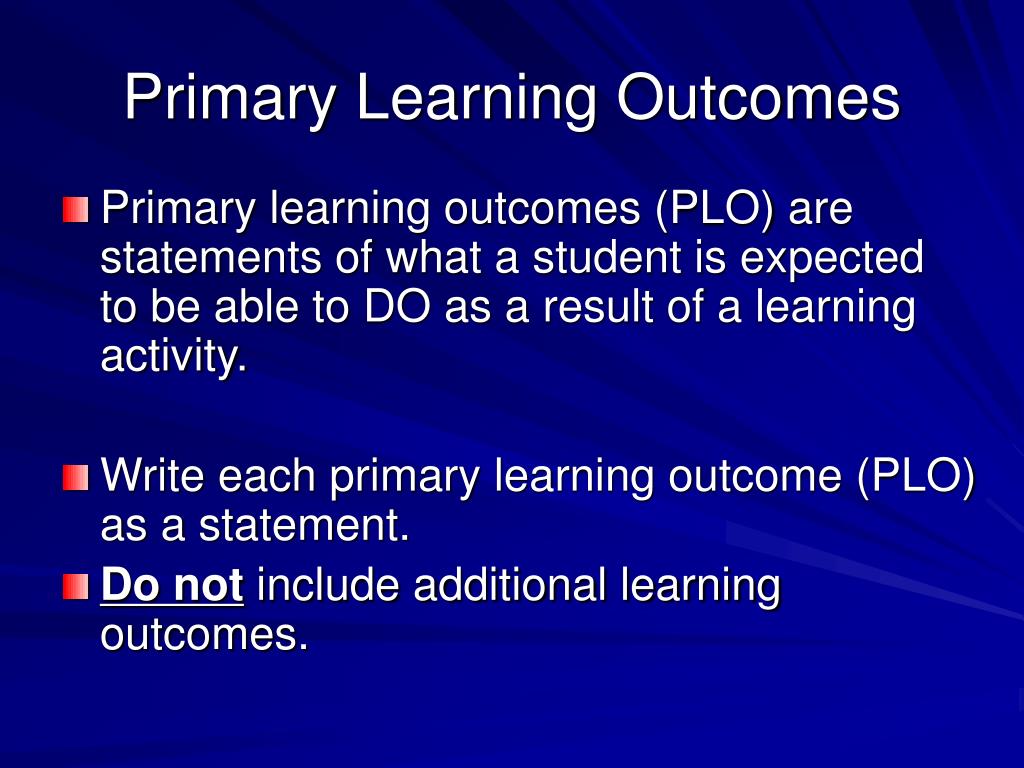 Primary Learning Outcomes

Primary learning outcomes (PLO) are statements of what a student is expected to be able to DO as a result of a learning activity.

Write each primary learning outcome (PLO) as a statement.

Do not include additional learning outcomes.